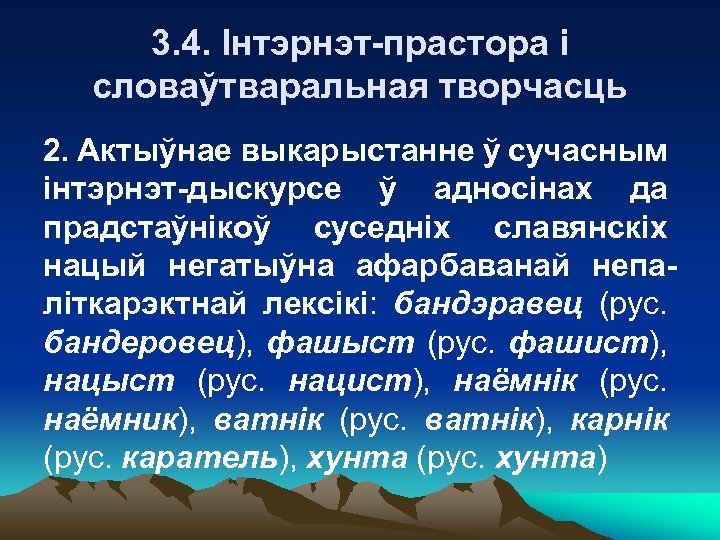 3.4. Інтэрнэт-прастора і словаўтваральная творчасць

2. Актыўнае выкарыстанне ў сучасным інтэрнэт-дыскурсе ў адносінах да прадстаўнікоў суседніх славянскіх нацый негатыўна афарбаванай непаліткарэктнай лексікі: бандэравец (рус. бандеровец), фашыст (рус. фашист), нацыст (рус. нацист), наёмнік (рус. наёмник), ватнік (рус. ватнік), карнік (рус. каратель), хунта (рус. хунта)